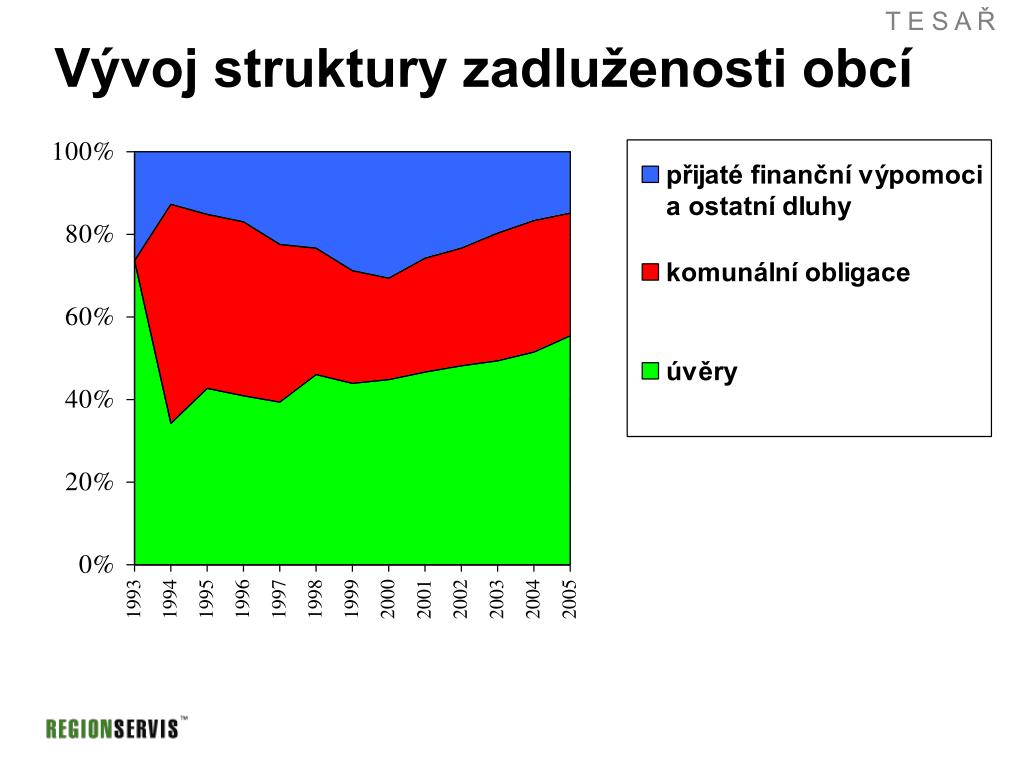 T E S A Ř

Vývoj struktury zadluženosti obcí

100%
80%
60%
40%
20%
0%

1993
1994
1995
1996
1997
1998
1999
2000
2001
2002
2003
2004
2005

přijaté finanční výpomoci a ostatní dluhy

komunální obligace

úvěry

REGIONSERVIS™